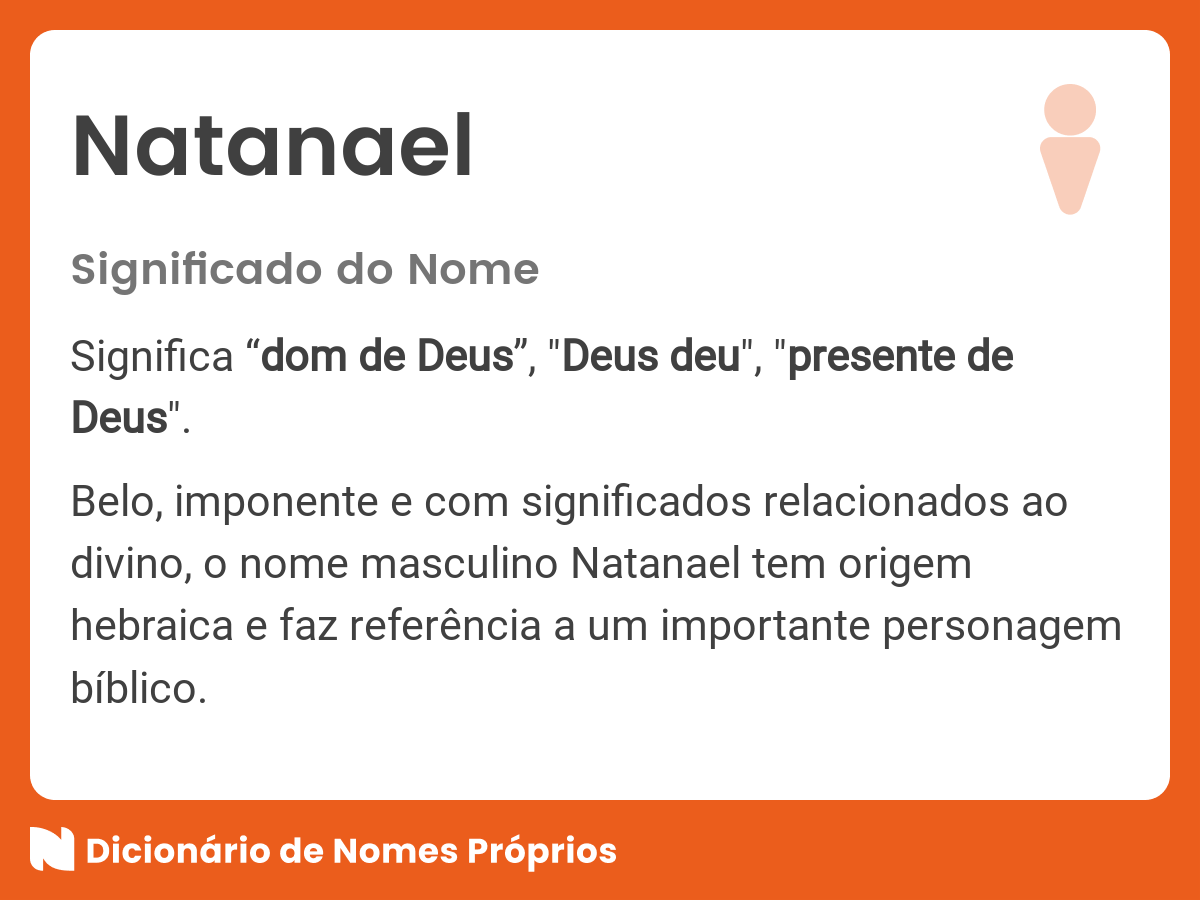 Natanael

Significado do Nome

Significa “dom de Deus”, "Deus deu", "presente de Deus".

Belo, imponente e com significados relacionados ao divino, o nome masculino Natanael tem origem hebraica e faz referência a um importante personagem bíblico.

Dicionário de Nomes Próprios